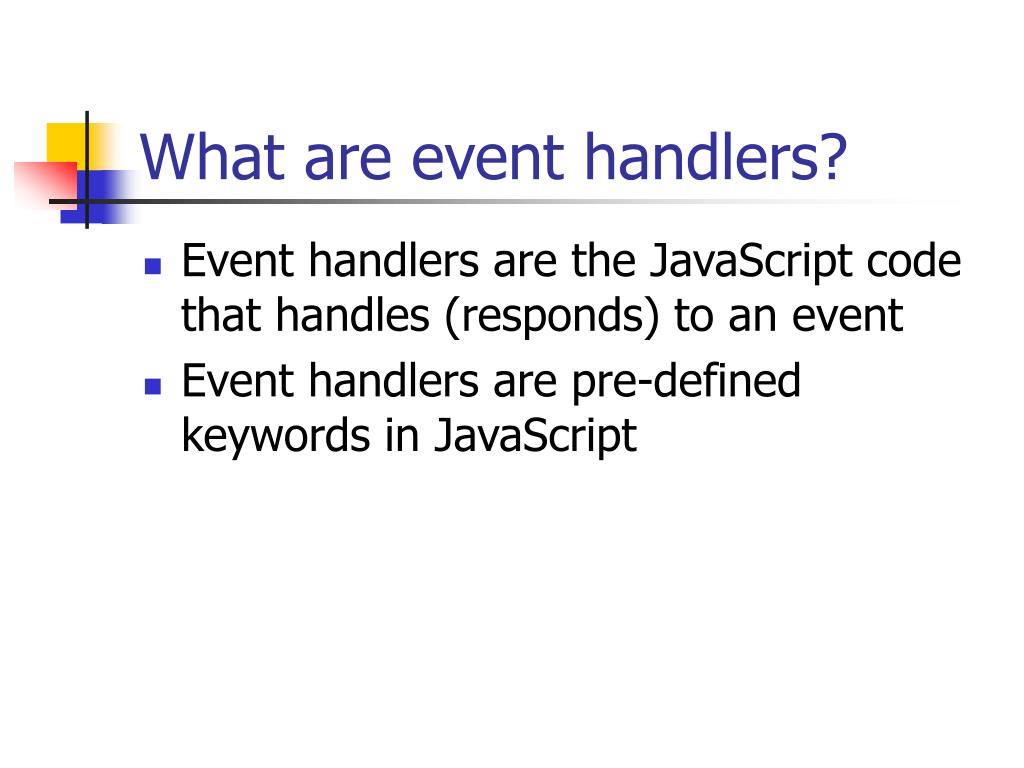 What are event handlers?

- Event handlers are the JavaScript code that handles (responds) to an event
- Event handlers are pre-defined keywords in JavaScript